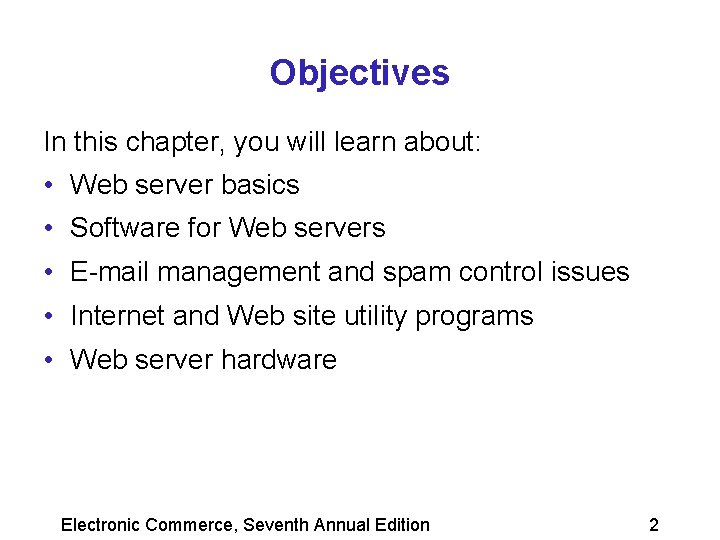 Objectives

In this chapter, you will learn about:

• Web server basics
• Software for Web servers
• E-mail management and spam control issues
• Internet and Web site utility programs
• Web server hardware

Electronic Commerce, Seventh Annual Edition

2